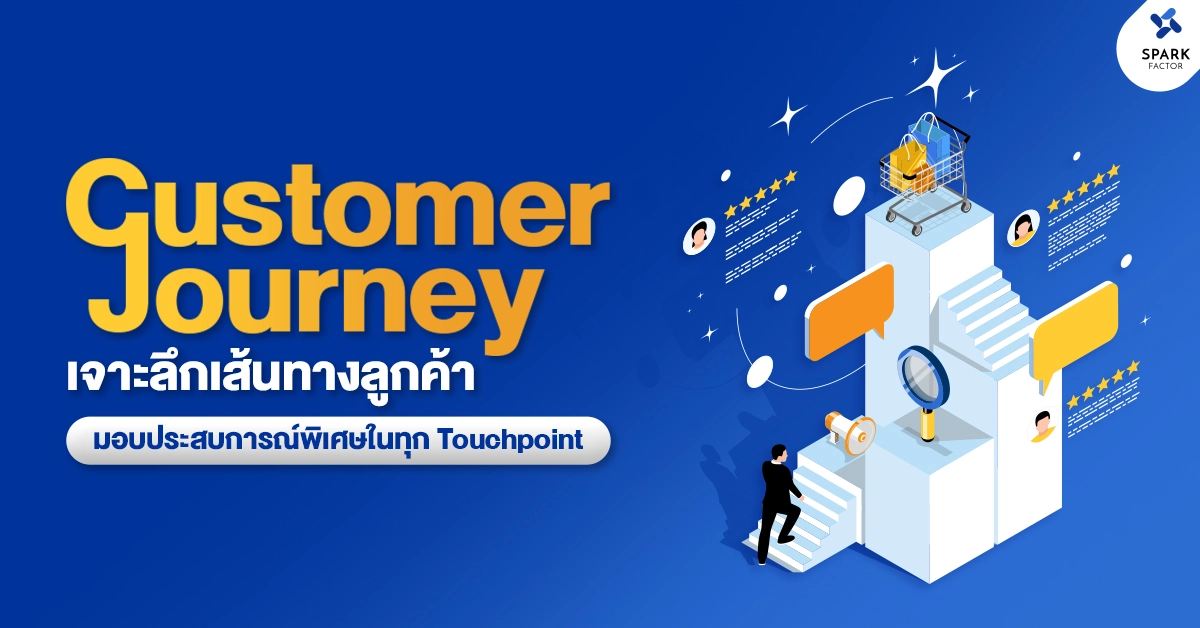 SPARK
FACTOR

Customer Journey
เจาะลึกเส้นทางลูกค้า
มอบประสบการณ์พิเศษในทุก Touchpoint